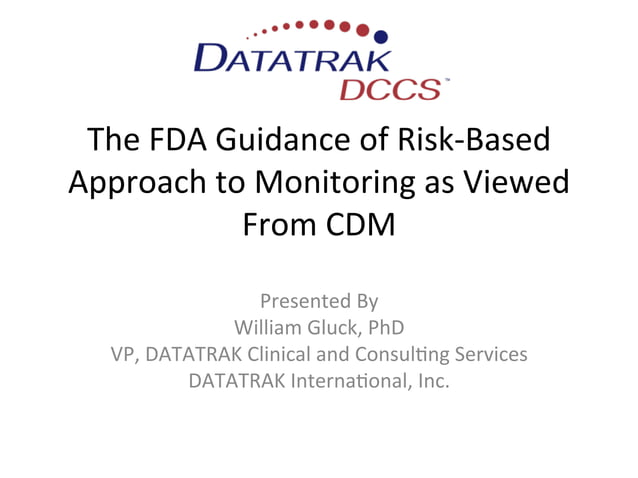 DATATRAK
DCCS™

The FDA Guidance of Risk-Based Approach to Monitoring as Viewed From CDM

Presented By
William Gluck, PhD
VP, DATATRAK Clinical and Consulting Services
DATATRAK International, Inc.